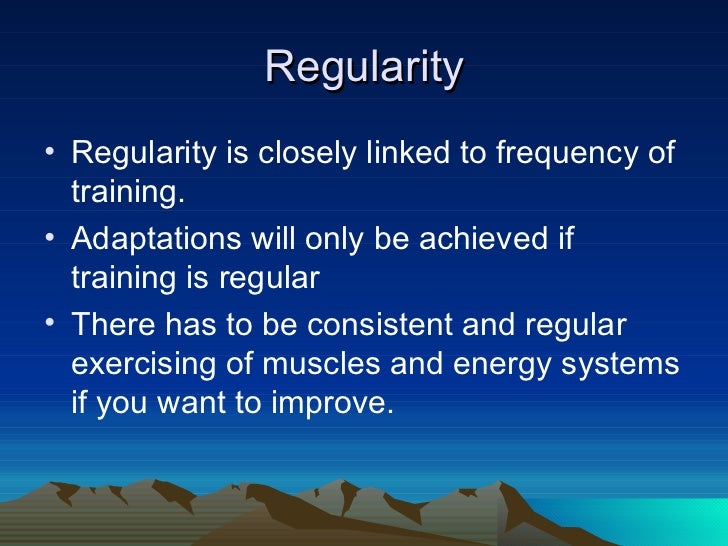 Regularity

• Regularity is closely linked to frequency of training.
• Adaptations will only be achieved if training is regular
• There has to be consistent and regular exercising of muscles and energy systems if you want to improve.